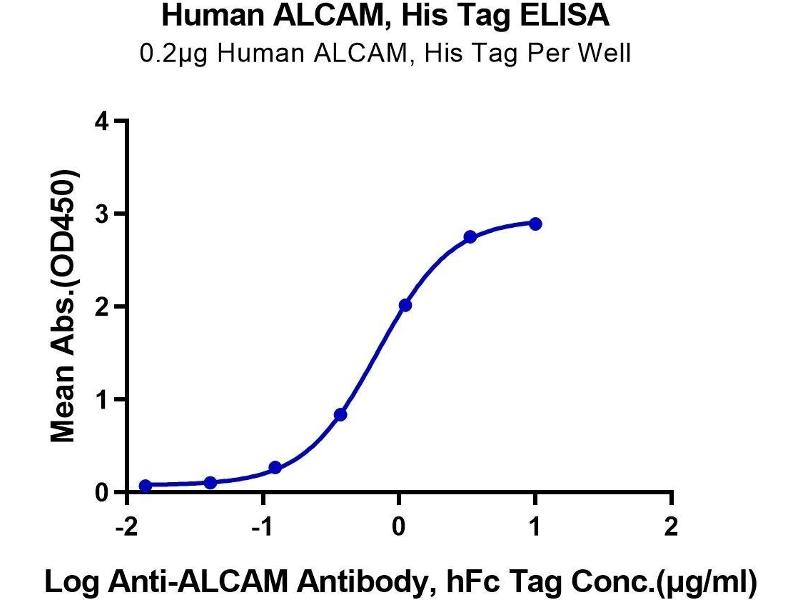 Human ALCAM, His Tag ELISA
0.2μg Human ALCAM, His Tag Per Well

Mean Abs.(OD450)

4
3
2
1
0

-2
-1
0
1
2

Log Anti-ALCAM Antibody, hFc Tag Conc.(μg/ml)